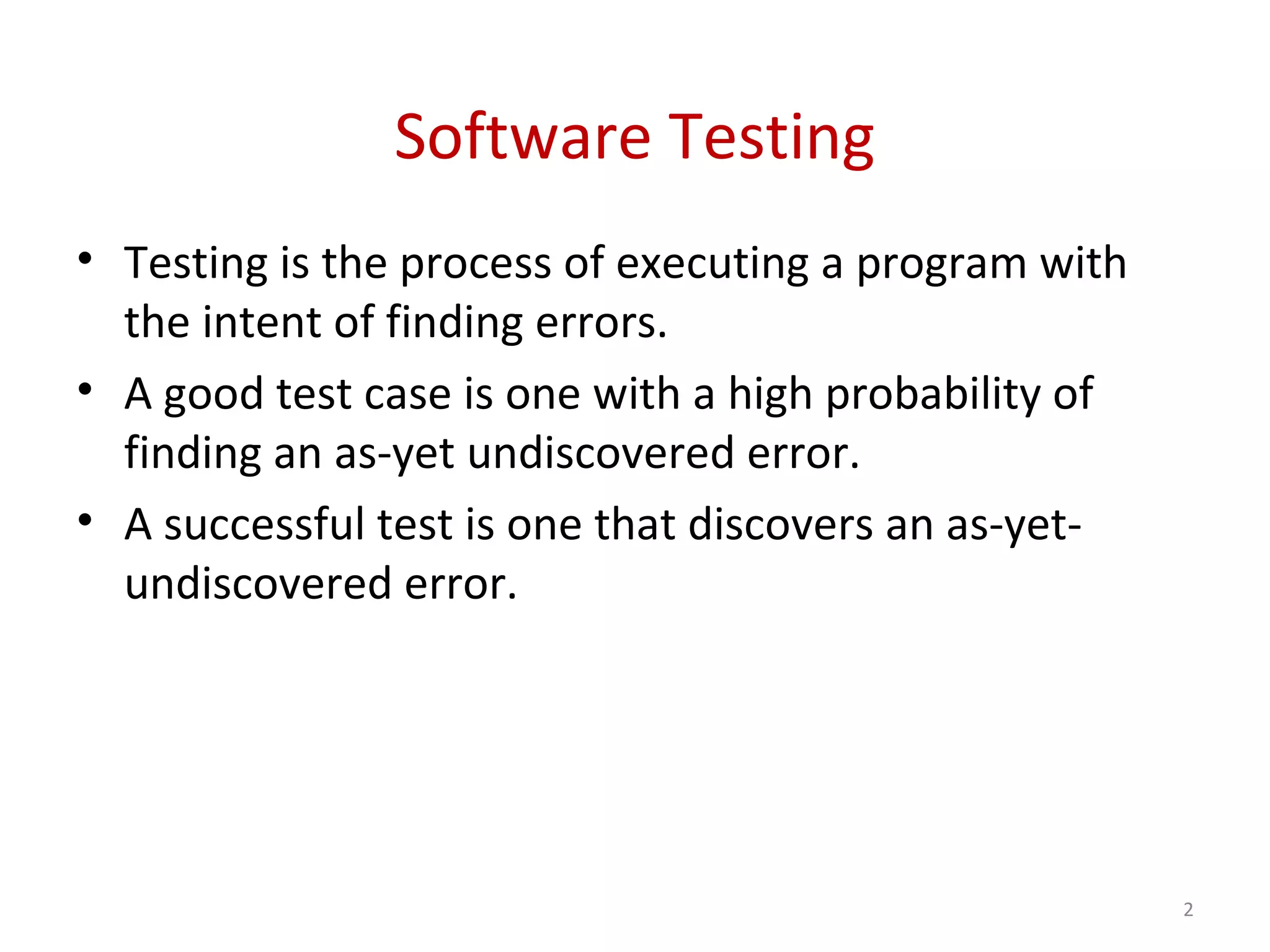 Software Testing

• Testing is the process of executing a program with the intent of finding errors.
• A good test case is one with a high probability of finding an as-yet undiscovered error.
• A successful test is one that discovers an as-yet-undiscovered error.

2